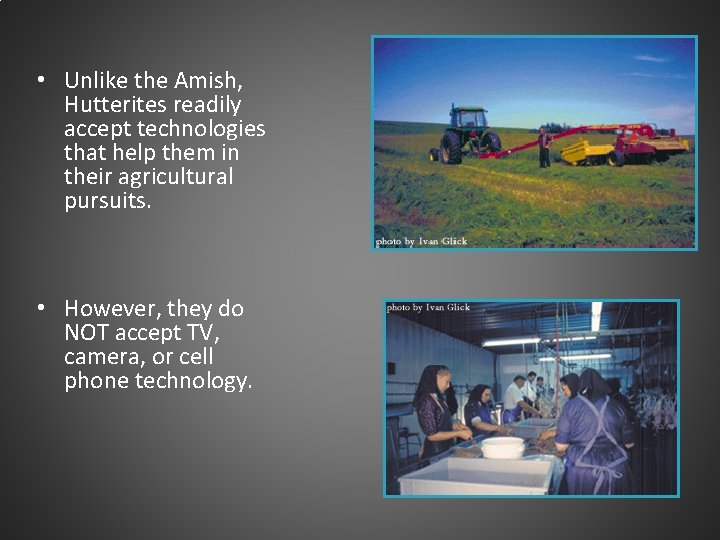 • Unlike the Amish, Hutterites readily accept technologies that help them in their agricultural pursuits.

photo by Ivan Glick

• However, they do NOT accept TV, camera, or cell phone technology.

photo by Ivan Glick